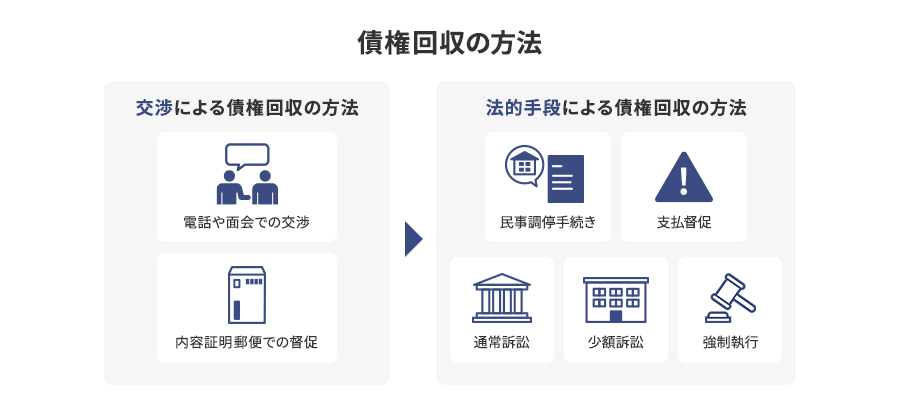 債権回収の方法

交渉による債権回収の方法

電話や面会での交渉

内容証明郵便での督促

法的手段による債権回収の方法

民事調停手続き

支払督促

通常訴訟

少額訴訟

強制執行